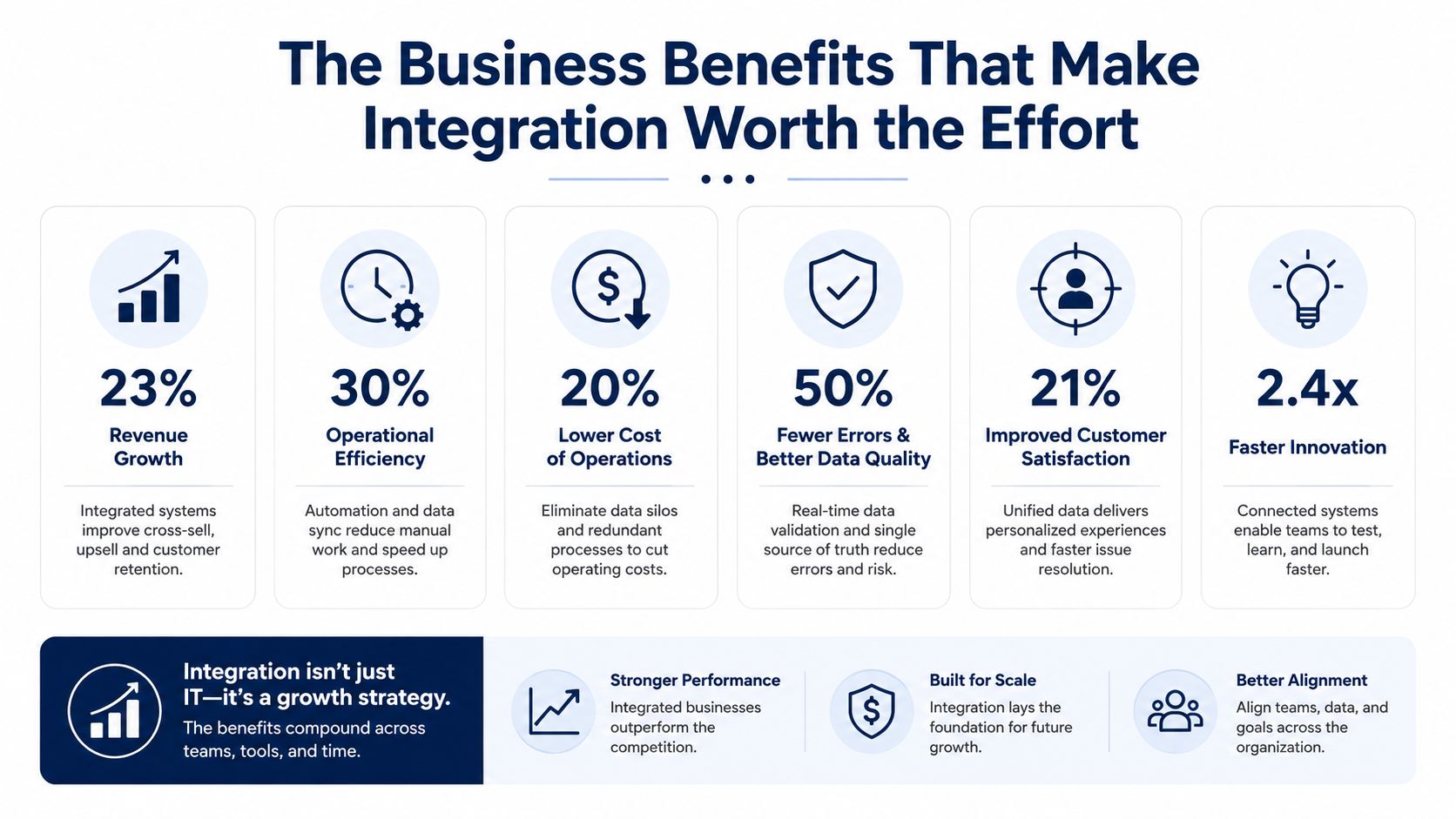 The Business Benefits That Make Integration Worth the Effort

23%

Revenue Growth

Integrated systems improve cross-sell, upsell and customer retention.

30%

Operational Efficiency

Automation and data sync reduce manual work and speed up processes.

20%

Lower Cost of Operations

Eliminate data silos and redundant processes to cut operating costs.

50%

Fewer Errors & Better Data Quality

Real-time data validation and single source of truth reduce errors and risk.

21%

Improved Customer Satisfaction

Unified data delivers personalized experiences and faster issue resolution.

2.4x

Faster Innovation

Connected systems enable teams to test, learn, and launch faster.

Integration isn't just IT—it's a growth strategy.

The benefits compound across teams, tools, and time.

Stronger Performance

Integrated businesses outperform the competition.

Built for Scale

Integration lays the foundation for future growth.

Better Alignment

Align teams, data, and goals across the organization.